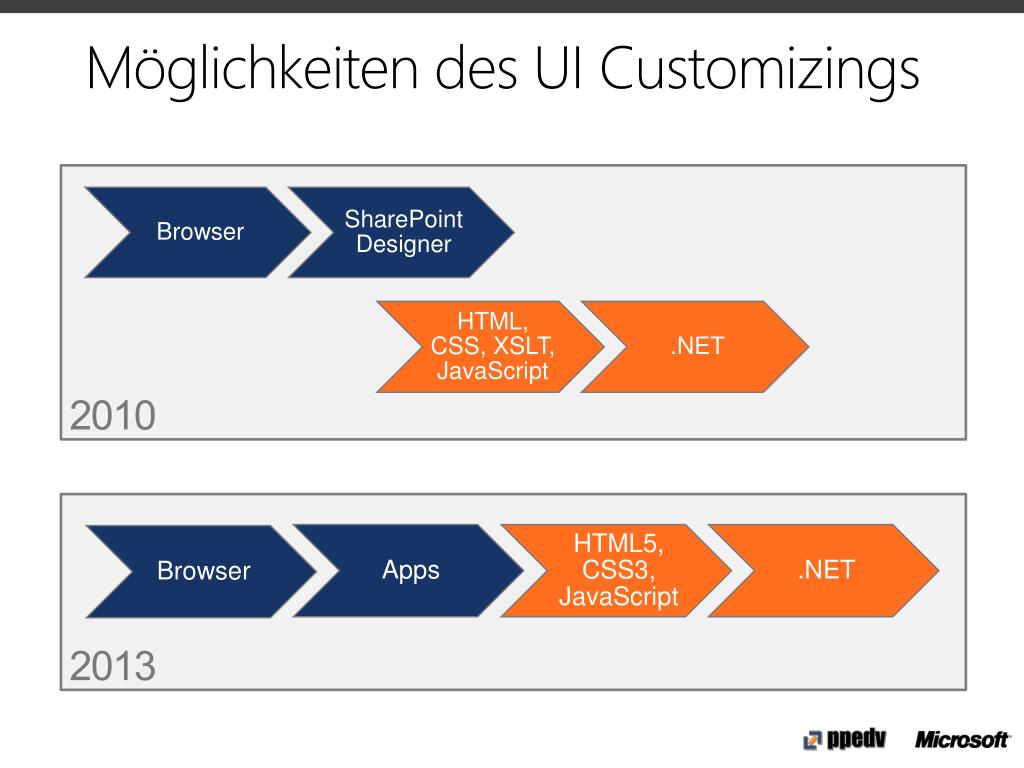 Möglichkeiten des UI Customizings

Browser

SharePoint Designer

HTML, CSS, XSLT, JavaScript

.NET

2010

Browser

Apps

HTML5, CSS3, JavaScript

.NET

2013

ppedv

Microsoft